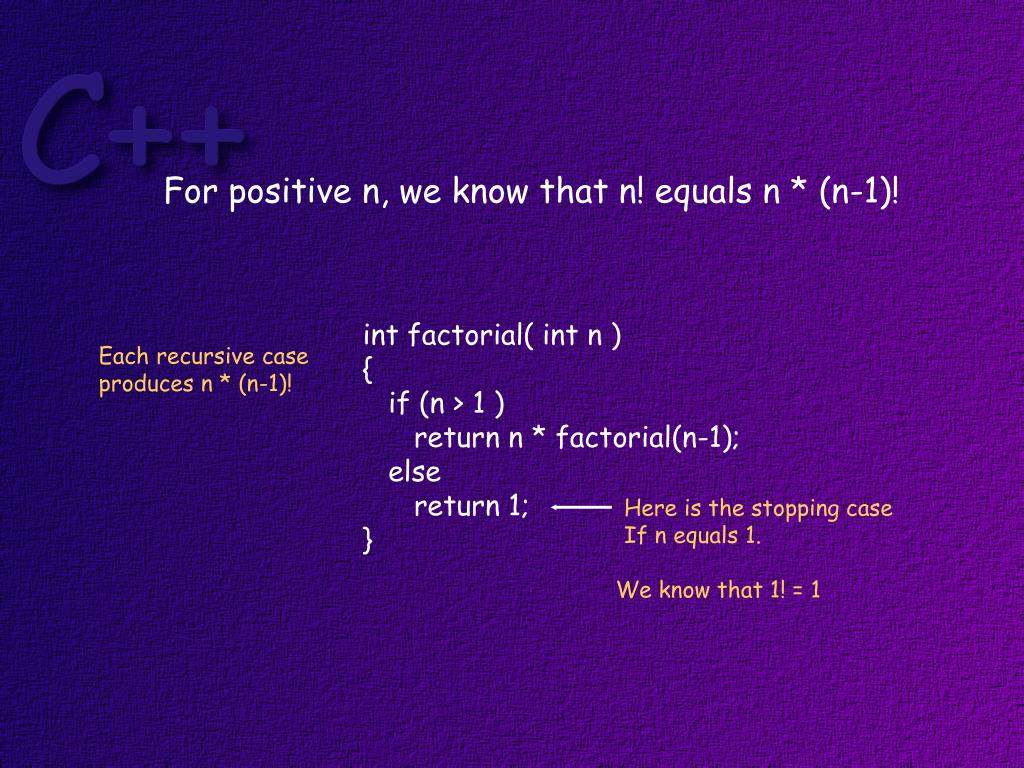 C++

For positive n, we know that n! equals n * (n-1)!

Each recursive case produces n * (n-1)!

int factorial( int n )
{
if (n > 1 )
return n * factorial(n-1);
else
return 1;
}

Here is the stopping case If n equals 1.

We know that 1! = 1